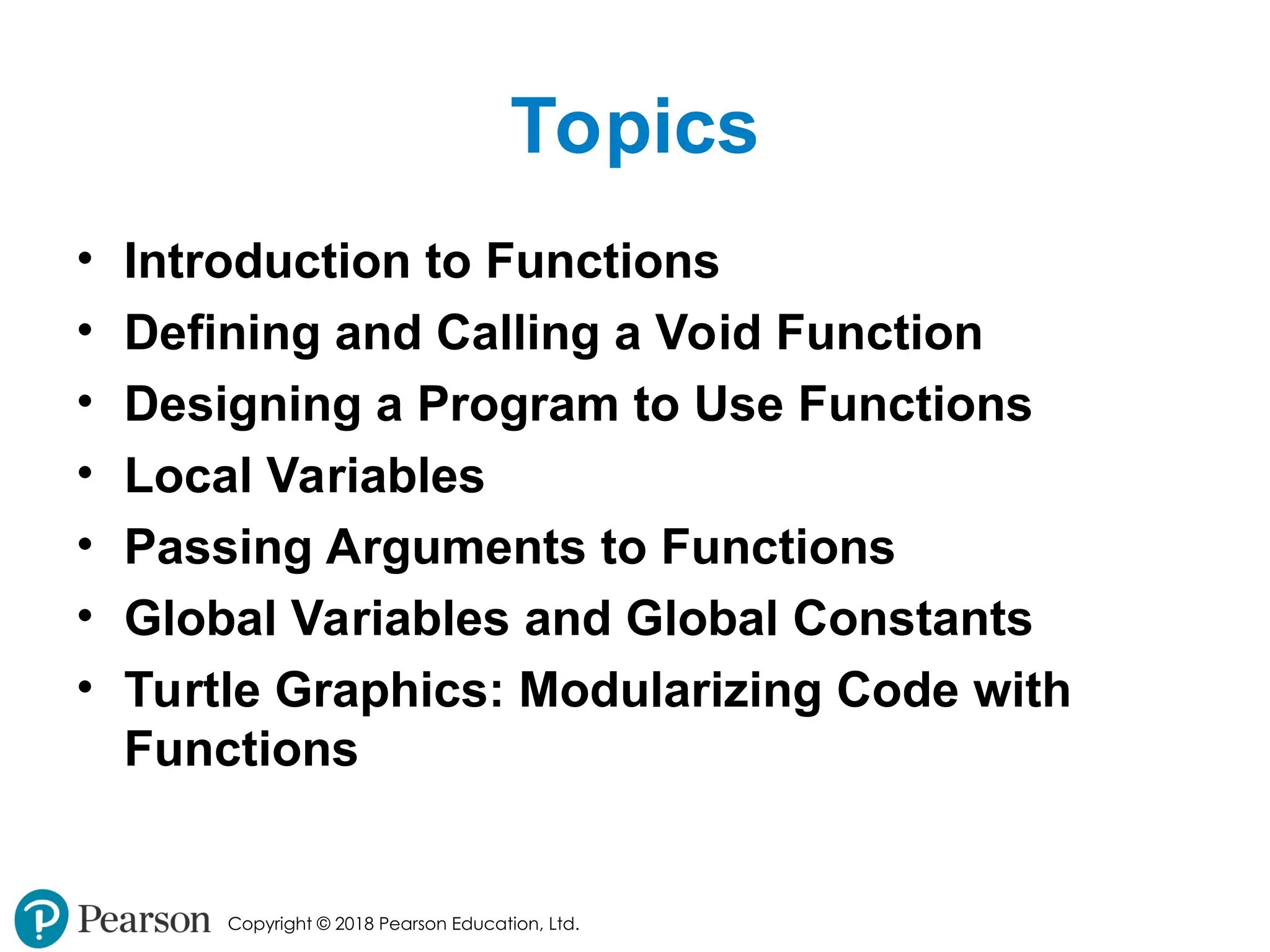 Topics

• Introduction to Functions
• Defining and Calling a Void Function
• Designing a Program to Use Functions
• Local Variables
• Passing Arguments to Functions
• Global Variables and Global Constants
• Turtle Graphics: Modularizing Code with Functions

Pearson Copyright © 2018 Pearson Education, Ltd.